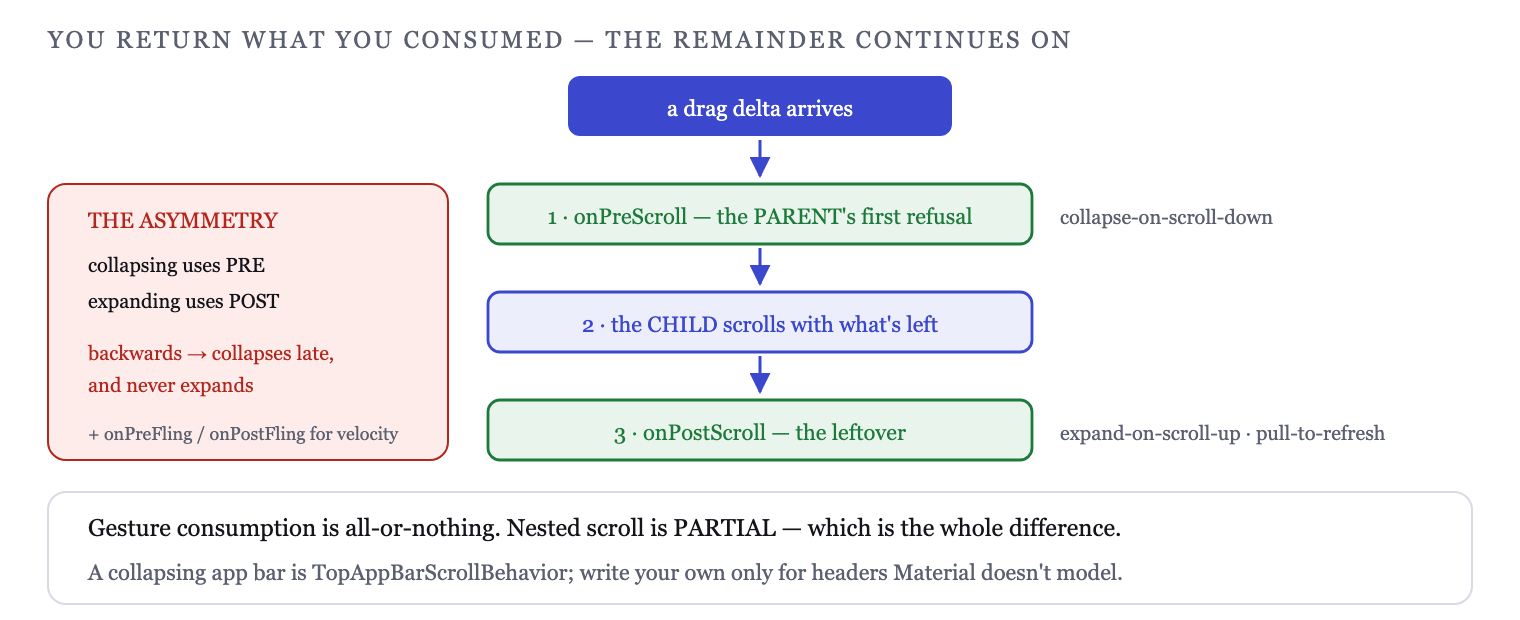 YOU RETURN WHAT YOU CONSUMED — THE REMAINDER CONTINUES ON

a drag delta arrives

THE ASYMMETRY

collapsing uses PRE

expanding uses POST

backwards → collapses late, and never expands

+ onPreFling / onPostFling for velocity

1 · onPreScroll — the PARENT's first refusal

collapse-on-scroll-down

2 · the CHILD scrolls with what's left

3 · onPostScroll — the leftover

expand-on-scroll-up · pull-to-refresh

Gesture consumption is all-or-nothing. Nested scroll is PARTIAL — which is the whole difference.

A collapsing app bar is TopAppBarScrollBehavior; write your own only for headers Material doesn't model.